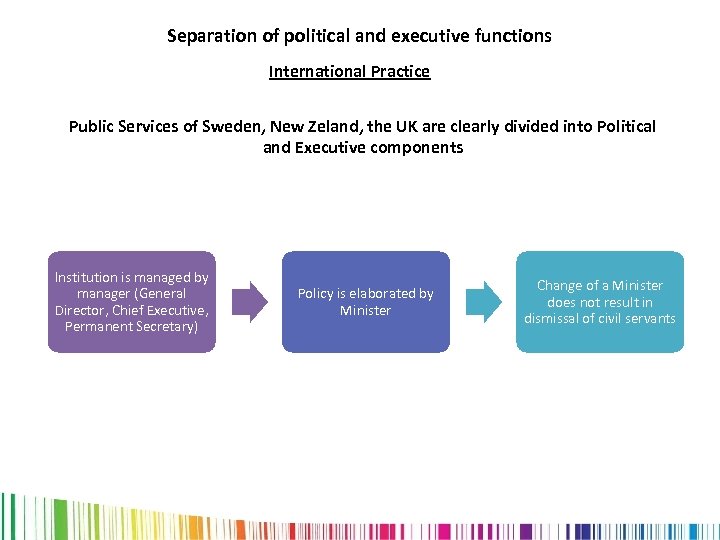 Separation of political and executive functions

International Practice

Public Services of Sweden, New Zeland, the UK are clearly divided into Political and Executive components

Institution is managed by manager (General Director, Chief Executive, Permanent Secretary)

Policy is elaborated by Minister

Change of a Minister does not result in dismissal of civil servants